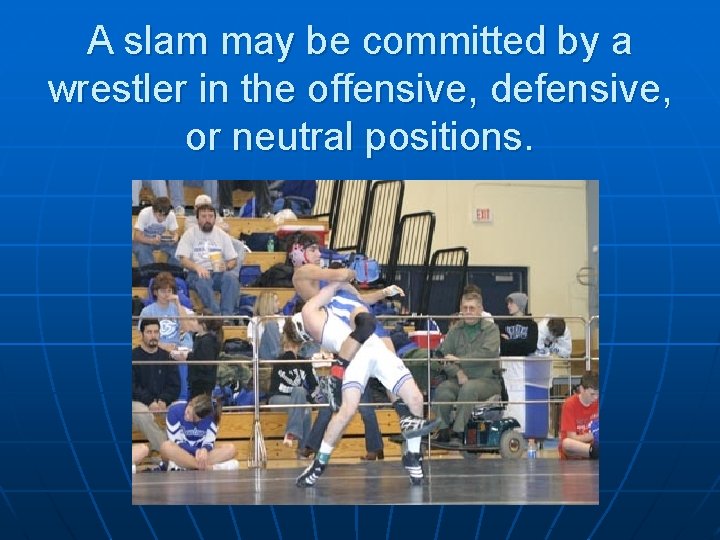 A slam may be committed by a wrestler in the offensive, defensive, or neutral positions.

EXIT